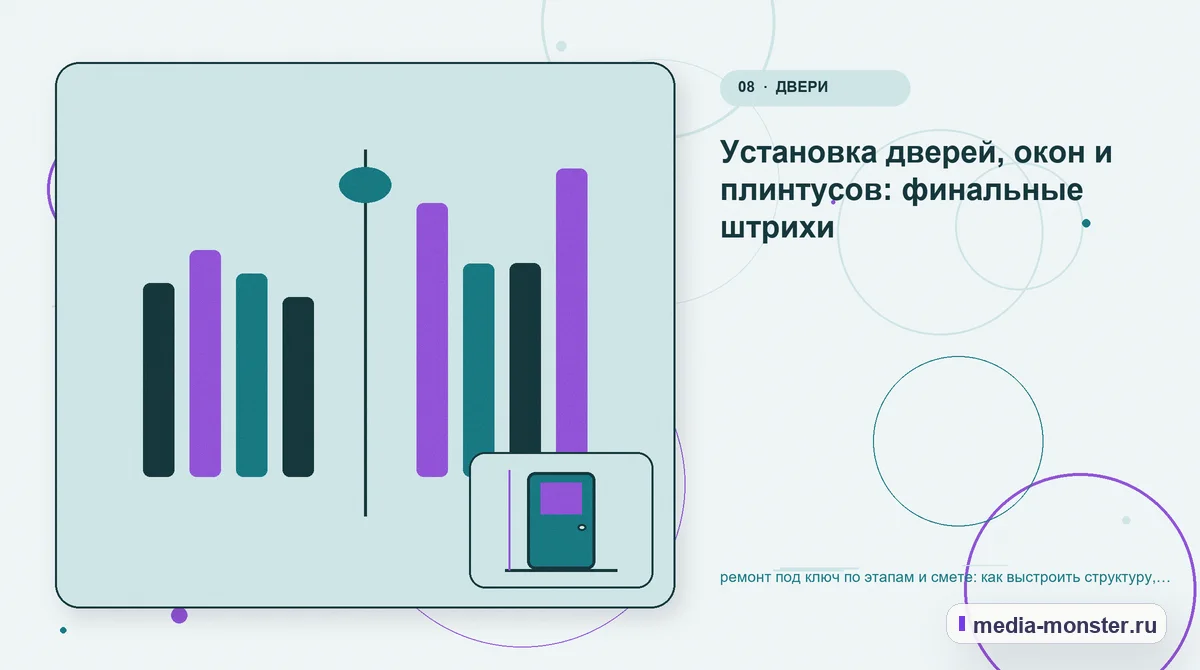 08 · ДВЕРИ

Установка дверей, окон и плинтусов: финальные штрихи

ремонт под ключ по этапам и смете: как выстроить структуру,...

media-monster.ru